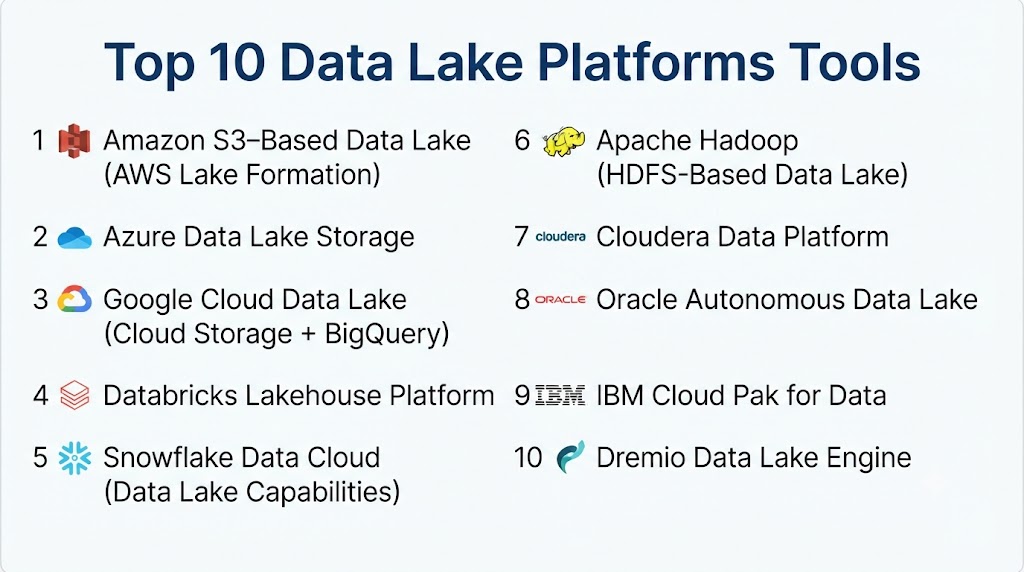 Top 10 Data Lake Platforms Tools

1 Amazon S3–Based Data Lake (AWS Lake Formation)

2 Azure Data Lake Storage

3 Google Cloud Data Lake (Cloud Storage + BigQuery)

4 Databricks Lakehouse Platform

5 Snowflake Data Cloud (Data Lake Capabilities)

6 Apache Hadoop (HDFS-Based Data Lake)

7 cloudera Cloudera Data Platform

8 ORACLE Oracle Autonomous Data Lake

9 IBM IBM Cloud Pak for Data

10 Dremio Data Lake Engine